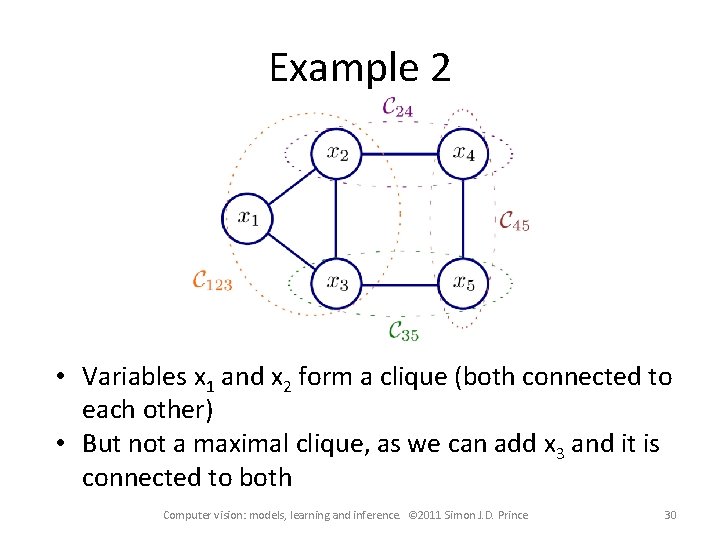 Example 2

$\mathcal{C}_{24}$

$x_2$

$x_4$

$x_1$

$\mathcal{C}_{45}$

$\mathcal{C}_{123}$

$x_3$

$x_5$

$\mathcal{C}_{35}$

• Variables $x_1$ and $x_2$ form a clique (both connected to each other)
• But not a maximal clique, as we can add $x_3$ and it is connected to both

Computer vision: models, learning and inference. ©2011 Simon J.D. Prince 30